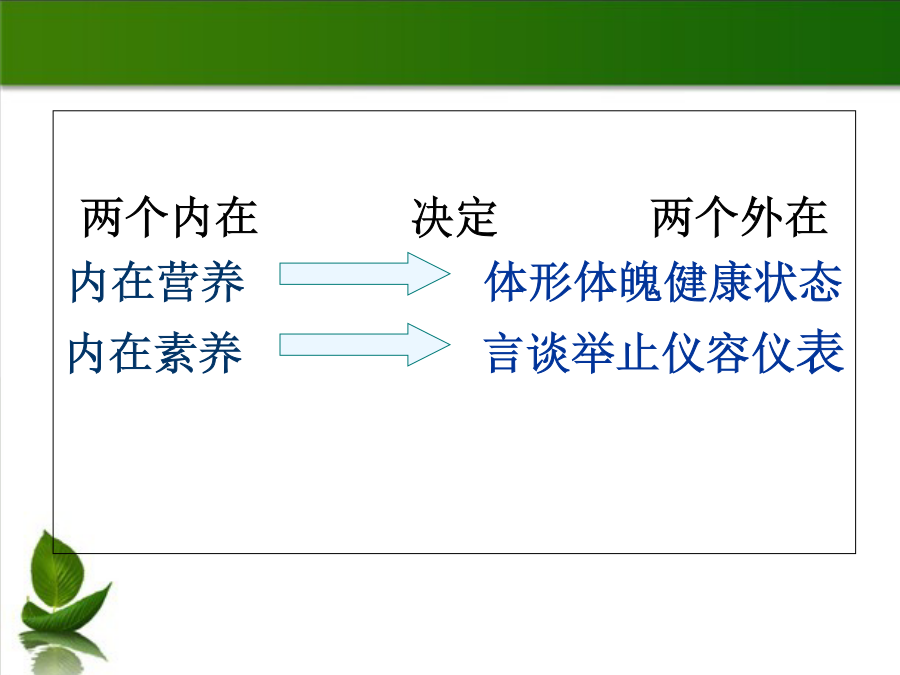 两个内在　　决定　　两个外在

内在营养　　体形体魄健康状态

内在素养　　言谈举止仪容仪表